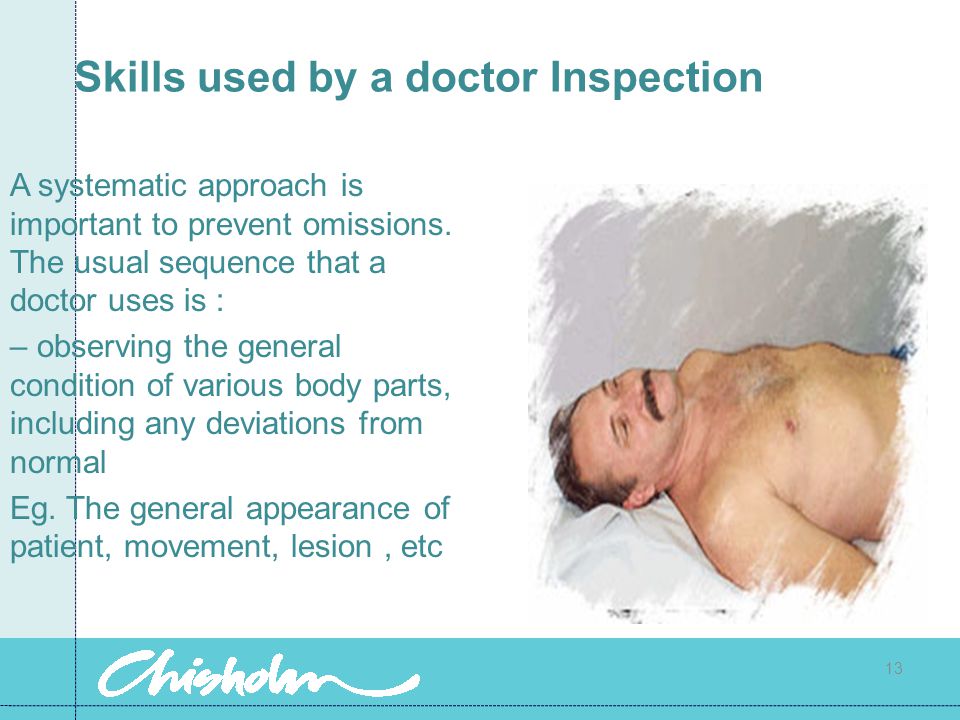 Skills used by a doctor Inspection

A systematic approach is important to prevent omissions. The usual sequence that a doctor uses is :

– observing the general condition of various body parts, including any deviations from normal

Eg. The general appearance of patient, movement, lesion , etc

Chisholm

13